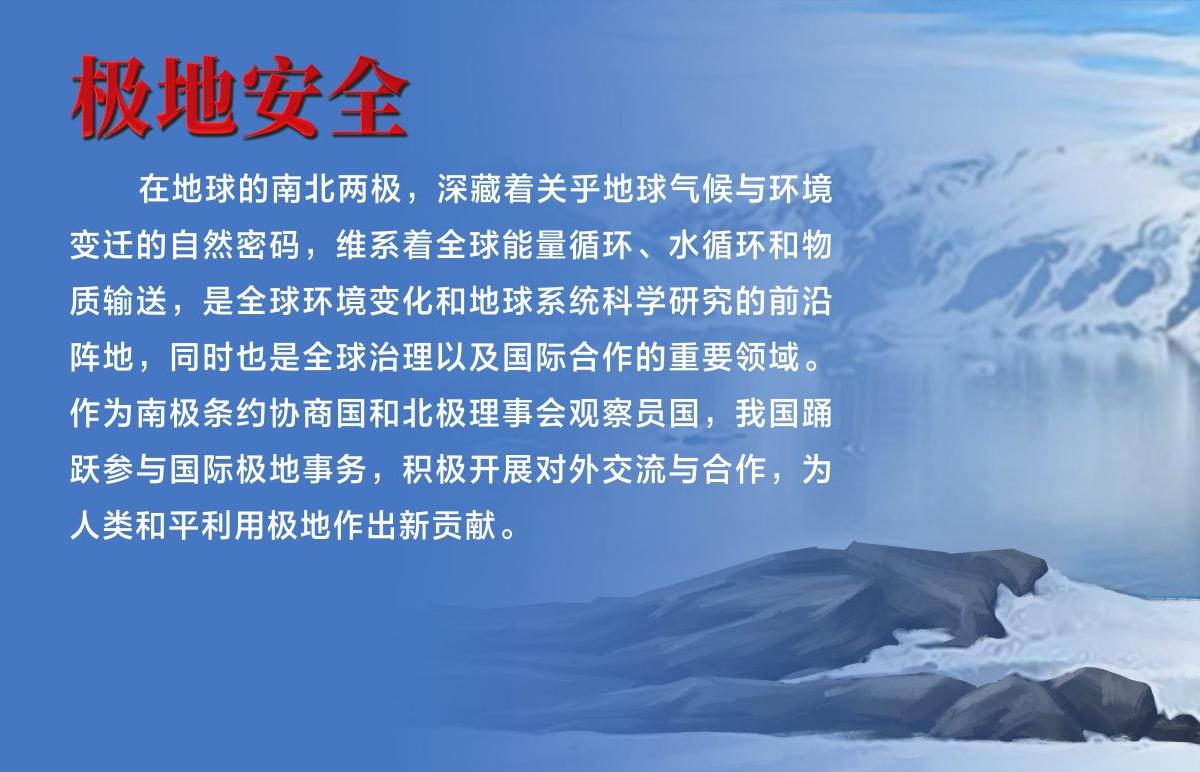 极地安全

在地球的南北两极，深藏着关乎地球气候与环境变迁的自然密码，维系着全球能量循环、水循环和物质输送，是全球环境变化和地球系统科学研究的前沿阵地，同时也是全球治理以及国际合作的重要领域。作为南极条约协商国和北极理事会观察员国，我国踊跃参与国际极地事务，积极开展对外交流与合作，为人类和平利用极地作出新贡献。